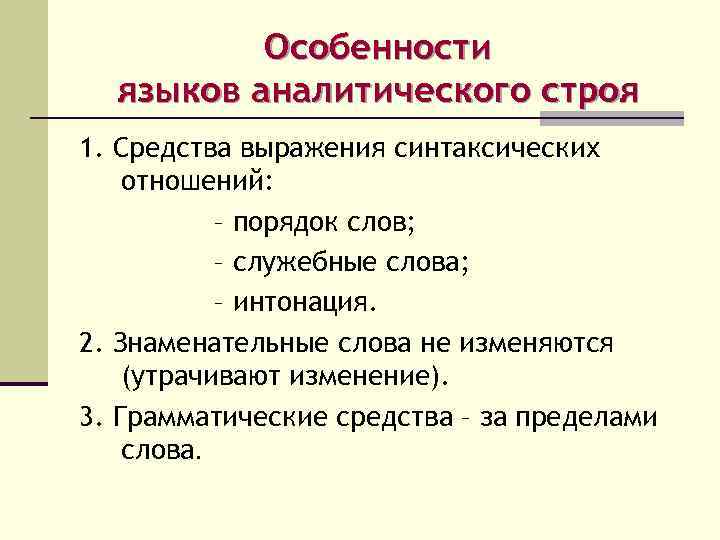 Особенности
языков аналитического строя

1. Средства выражения синтаксических отношений:

– порядок слов;

– служебные слова;

– интонация.

2. Знаменательные слова не изменяются (утрачивают изменение).

3. Грамматические средства – за пределами слова.